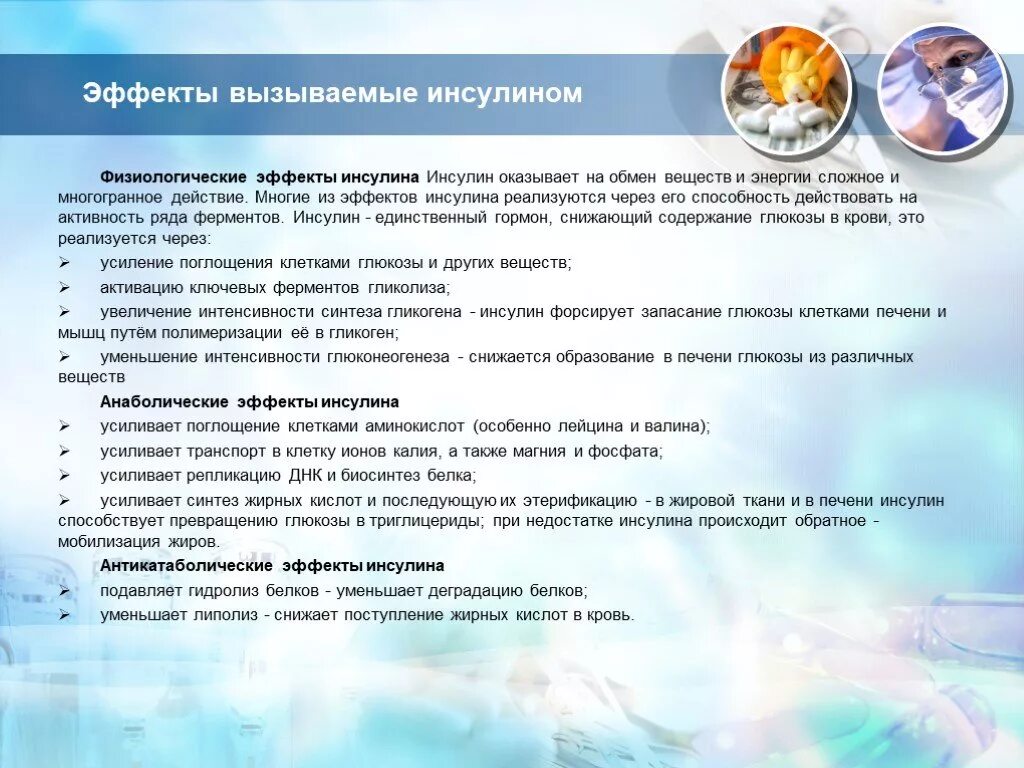 Эффекты вызываемые инсулином

Физиологические эффекты инсулина Инсулин оказывает на обмен веществ и энергии сложное и многогранное действие. Многие из эффектов инсулина реализуются через его способность действовать на активность ряда ферментов. Инсулин - единственный гормон, снижающий содержание глюкозы в крови, это реализуется через:

➢ усиление поглощения клетками глюкозы и других веществ;

➢ активацию ключевых ферментов гликолиза;

➢ увеличение интенсивности синтеза гликогена - инсулин форсирует запасание глюкозы клетками печени и мышц путём полимеризации её в гликоген;

➢ уменьшение интенсивности глюконеогенеза - снижается образование в печени глюкозы из различных веществ

Анаболические эффекты инсулина

➢ усиливает поглощение клетками аминокислот (особенно лейцина и валина);

➢ усиливает транспорт в клетку ионов калия, а также магния и фосфата;

➢ усиливает репликацию ДНК и биосинтез белка;

➢ усиливает синтез жирных кислот и последующую их этерификацию - в жировой ткани и в печени инсулин способствует превращению глюкозы в триглицериды; при недостатке инсулина происходит обратное - мобилизация жиров.

Антикатаболические эффекты инсулина

➢ подавляет гидролиз белков - уменьшает деградацию белков;

➢ уменьшает липолиз - снижает поступление жирных кислот в кровь.